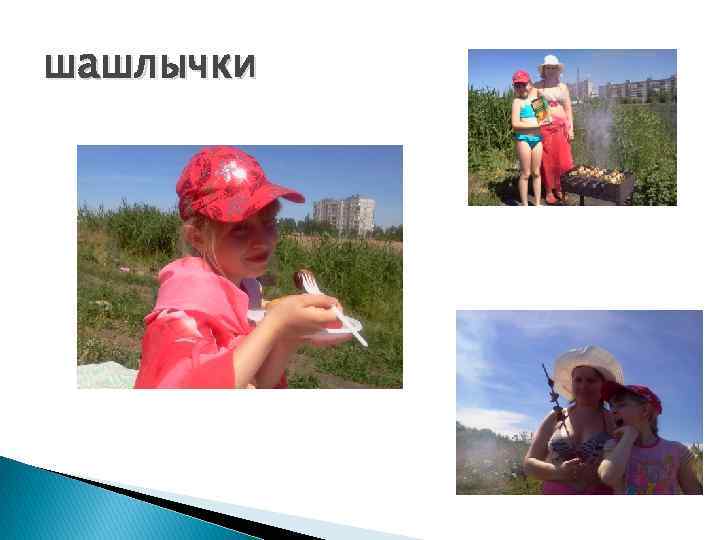 шашлычки